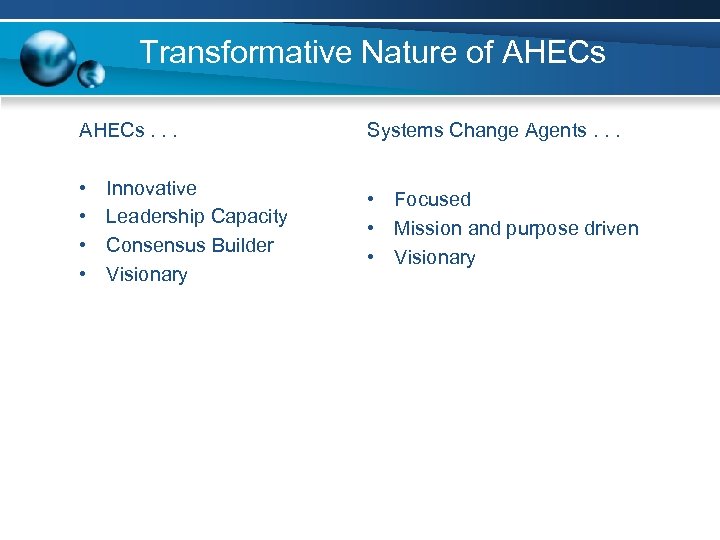 Transformative Nature of AHECs

AHECs . . .

• Innovative
• Leadership Capacity
• Consensus Builder
• Visionary

Systems Change Agents . . .

• Focused
• Mission and purpose driven
• Visionary